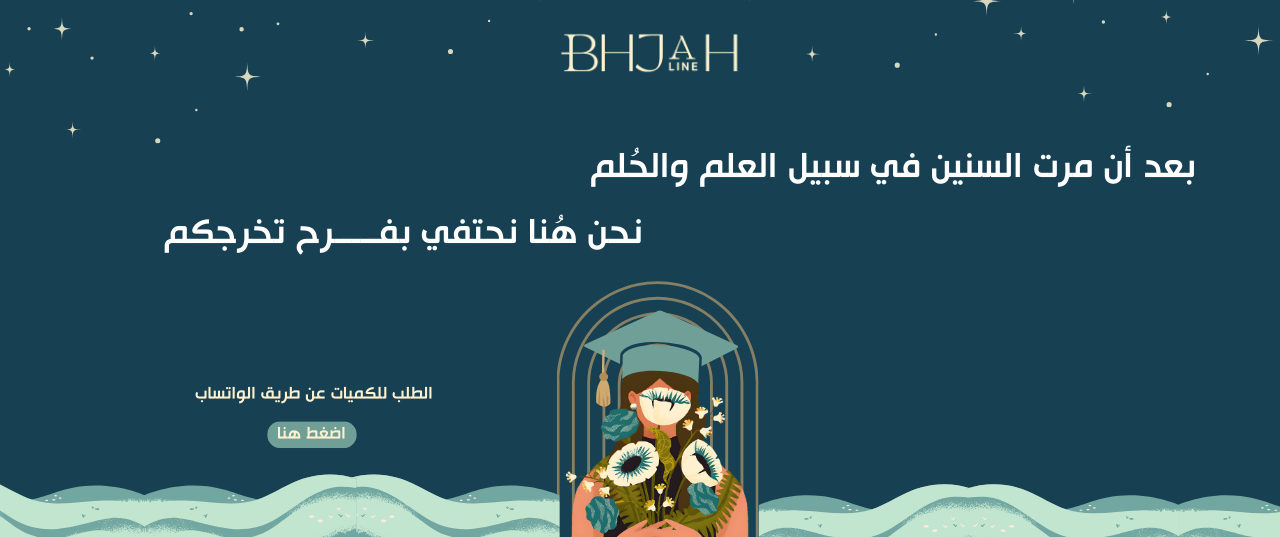 BHJAH
LINE

بعد أن مرت السنين في سبيل العلم والحُلم

نحن هُنا نحتفي بفـــــرح تخرجكم

الطلب للكميات عن طريق الواتساب

اضغط هنا